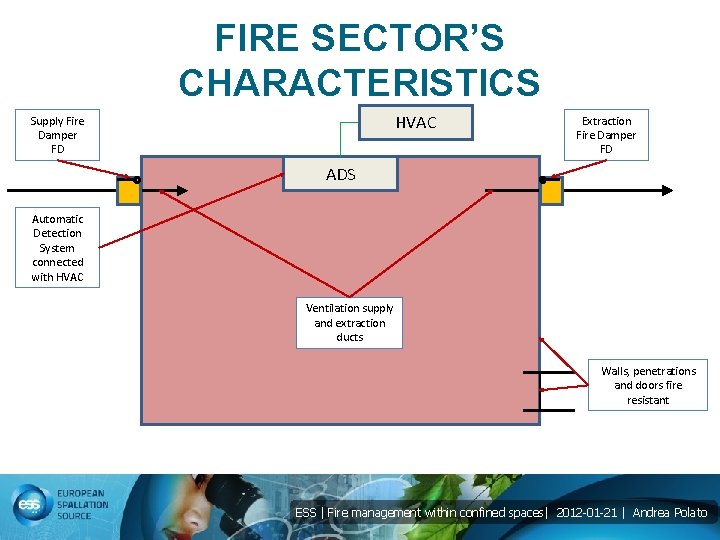 FIRE SECTOR'S CHARACTERISTICS

Supply Fire Damper FD

HVAC

Extraction Fire Damper FD

ADS

Automatic Detection System connected with HVAC

Ventilation supply and extraction ducts

Walls, penetrations and doors fire resistant

ess EUROPEAN SPALLATION SOURCE

ESS | Fire management within confined spaces| 2012-01-21 | Andrea Polato